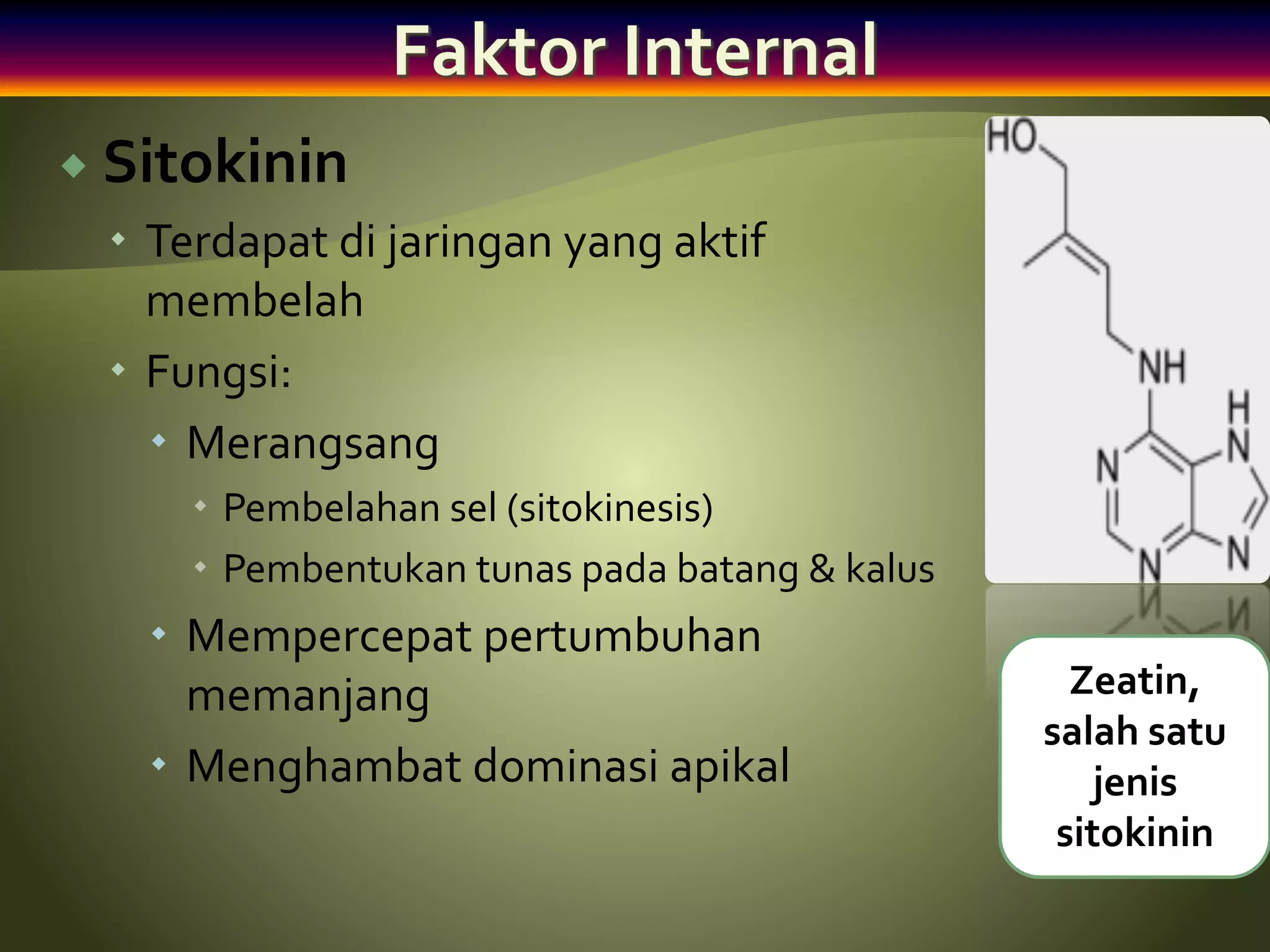 Faktor Internal

Sitokinin

Terdapat di jaringan yang aktif membelah

Fungsi:

Merangsang

Pembelahan sel (sitokinesis)

Pembentukan tunas pada batang & kalus

Mempercepat pertumbuhan memanjang

Menghambat dominasi apikal

HO

NH

H

N

N

N

N

Zeatin, salah satu jenis sitokinin